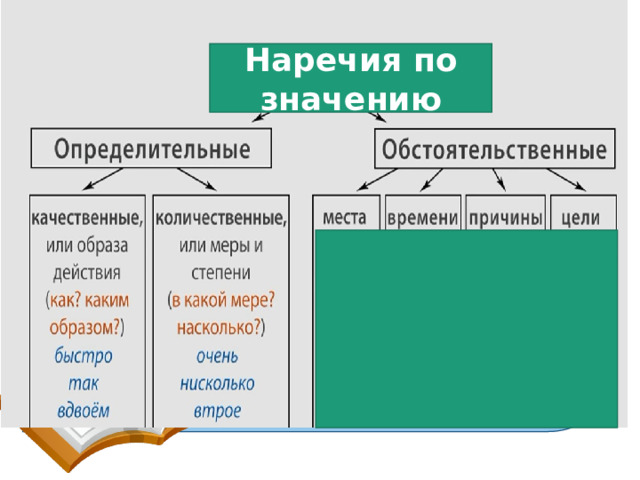 Наречия по значению

Определительные

Обстоятельственные

качественные, или образа действия (как? каким образом?)
быстро
так
вдвоём

количественные, или меры и степени (в какой мере? насколько?)
очень
нисколько
втрое

места

времени

причины

цели